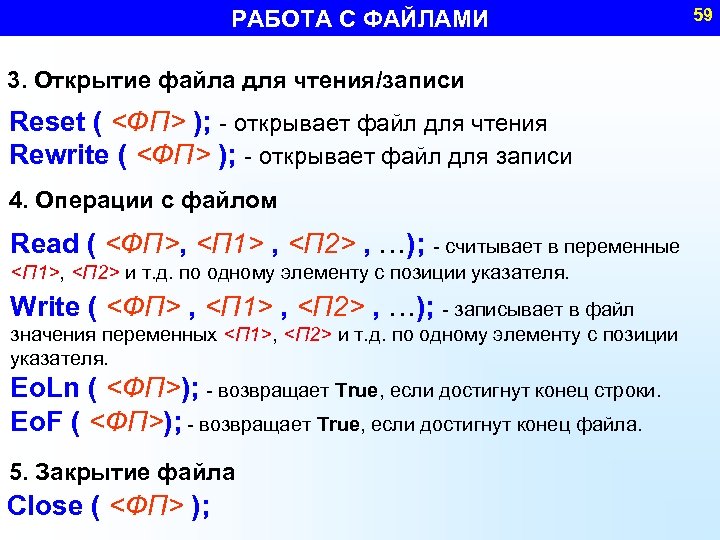 РАБОТА С ФАЙЛАМИ

59

3. Открытие файла для чтения/записи

Reset ( <ФП> ); - открывает файл для чтения
Rewrite ( <ФП> ); - открывает файл для записи

4. Операции с файлом

Read ( <ФП>, <П1> , <П2> , …); - считывает в переменные <П1>, <П2> и т.д. по одному элементу с позиции указателя.

Write ( <ФП> , <П1> , <П2> , …); - записывает в файл значения переменных <П1>, <П2> и т.д. по одному элементу с позиции указателя.

EoLn ( <ФП>); - возвращает True, если достигнут конец строки.

EoF ( <ФП>); - возвращает True, если достигнут конец файла.

5. Закрытие файла

Close ( <ФП> );